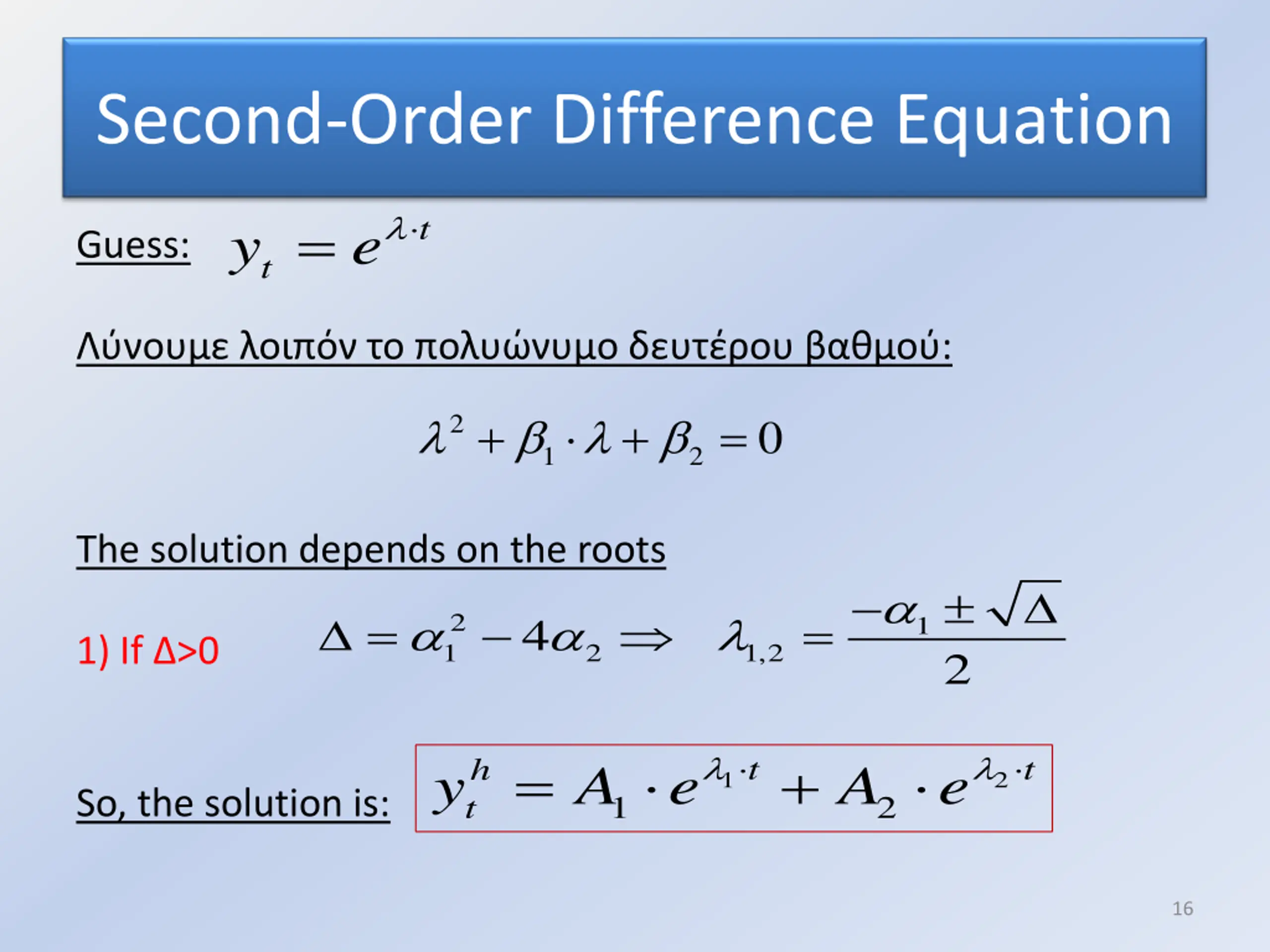 Second-Order Difference Equation

Guess: $y_t = e^{\lambda \cdot t}$

Λύνουμε λοιπόν το πολυώνυμο δευτέρου βαθμού:

$\lambda^2 + \beta_1 \cdot \lambda + \beta_2 = 0$

The solution depends on the roots

1) If Δ>0 $\Delta = \alpha_1^2 - 4\alpha_2 \Rightarrow \lambda_{1,2} = \frac{-\alpha_1 \pm \sqrt{\Delta}}{2}$

So, the solution is: $y_t^h = A_1 \cdot e^{\lambda_1 \cdot t} + A_2 \cdot e^{\lambda_2 \cdot t}$

16